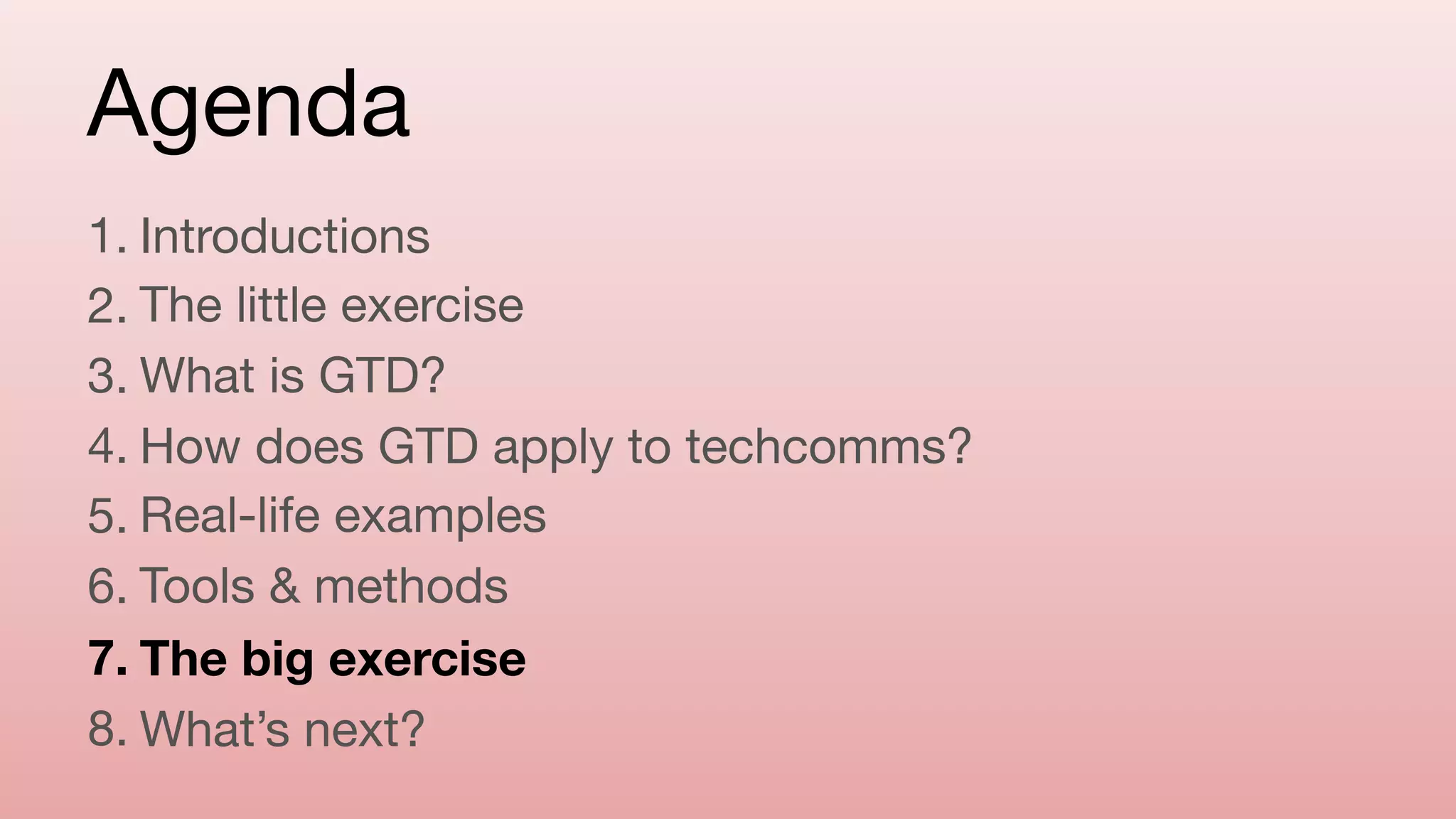 Agenda

1. Introductions
2. The little exercise
3. What is GTD?
4. How does GTD apply to techcomms?
5. Real-life examples
6. Tools & methods
7. The big exercise
8. What’s next?